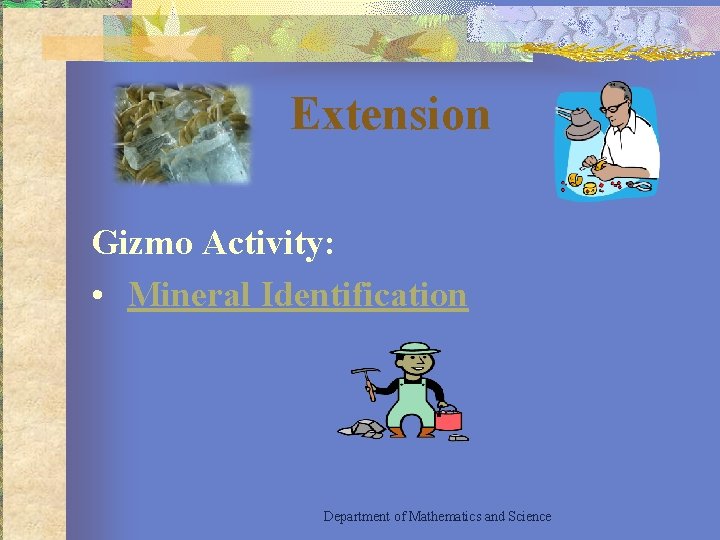 Extension

Gizmo Activity:

• Mineral Identification

Department of Mathematics and Science